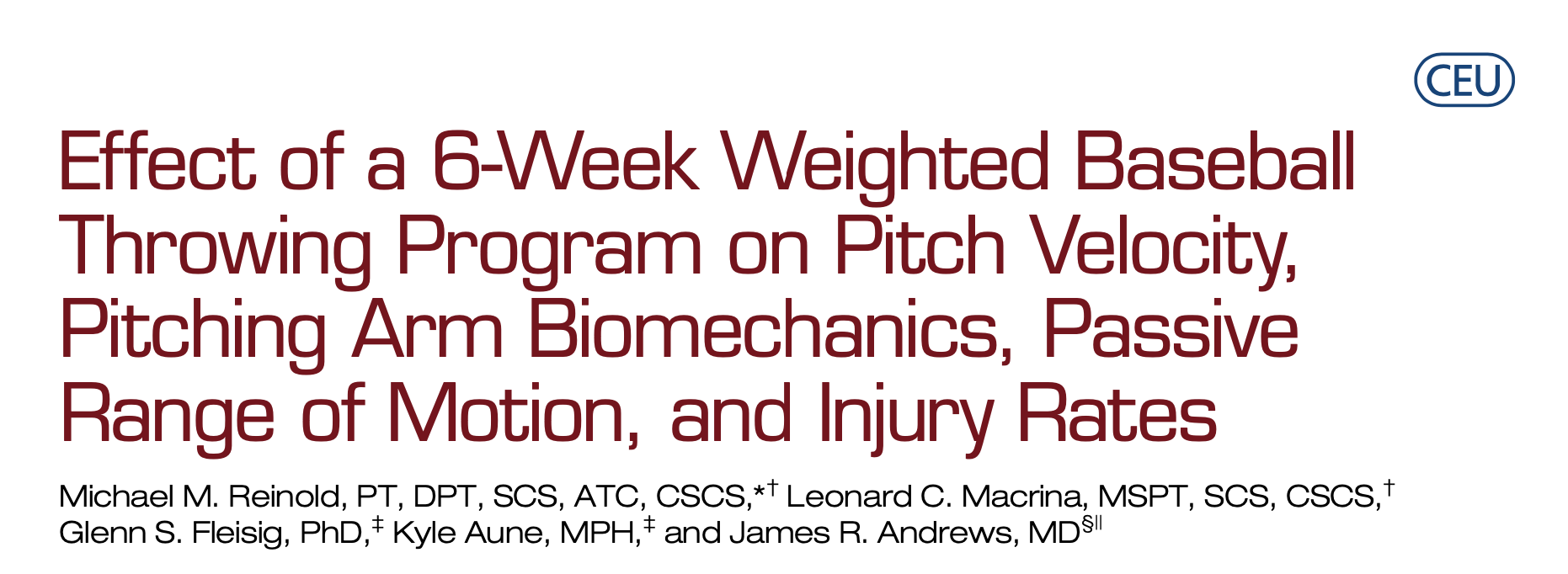 CEU

Effect of a 6-Week Weighted Baseball Throwing Program on Pitch Velocity, Pitching Arm Biomechanics, Passive Range of Motion, and Injury Rates

Michael M. Reinold, PT, DPT, SCS, ATC, CSCS,*† Leonard C. Macrina, MSPT, SCS, CSCS,† Glenn S. Fleisig, PhD,‡ Kyle Aune, MPH,‡ and James R. Andrews, MD§||